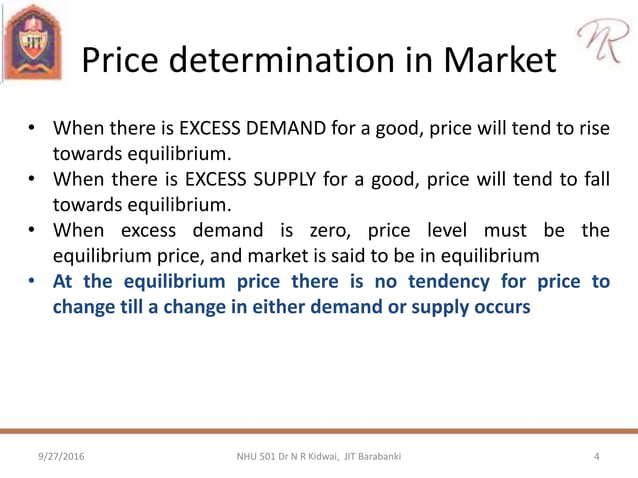 JIT

NR

Price determination in Market

• When there is EXCESS DEMAND for a good, price will tend to rise towards equilibrium.
• When there is EXCESS SUPPLY for a good, price will tend to fall towards equilibrium.
• When excess demand is zero, price level must be the equilibrium price, and market is said to be in equilibrium
• At the equilibrium price there is no tendency for price to change till a change in either demand or supply occurs

9/27/2016 NHU 501 Dr N R Kidwai, JIT Barabanki 4